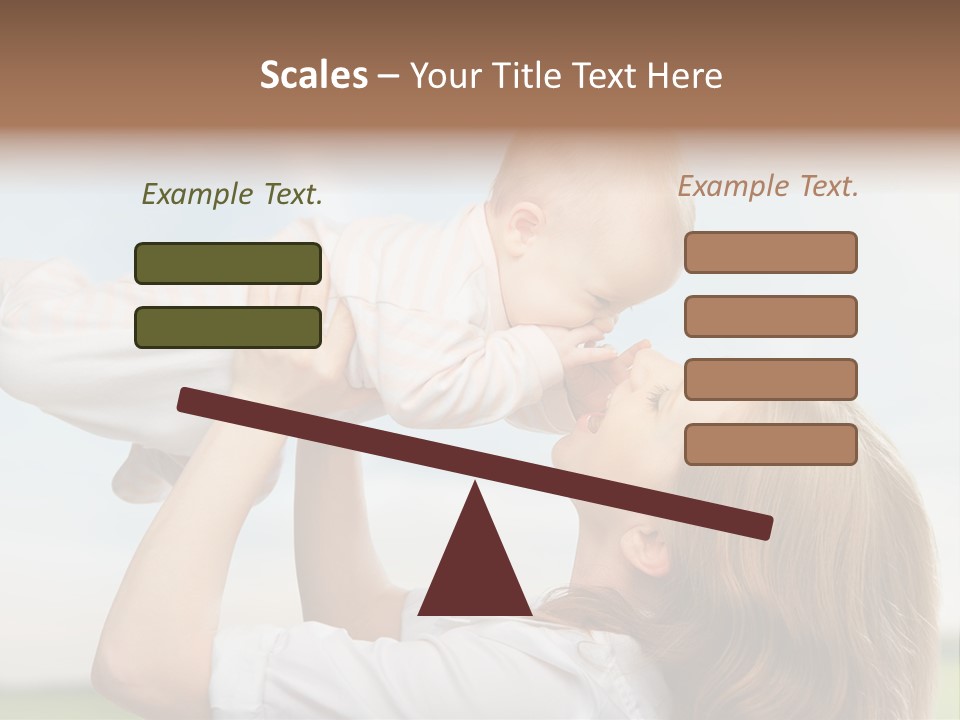 Scales – Your Title Text Here

Example Text.

Example Text.